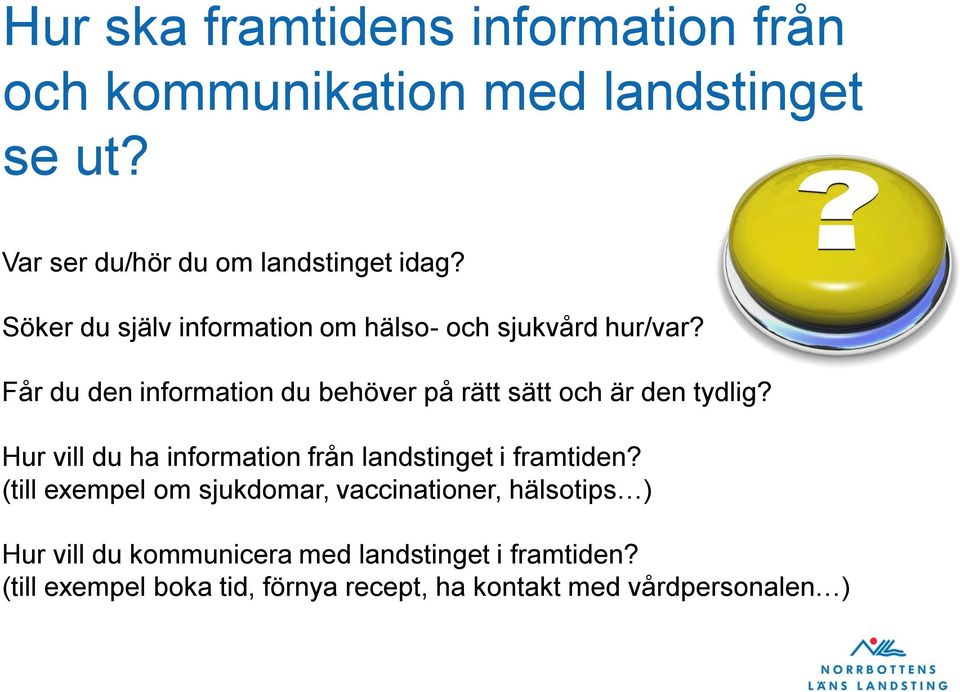 Hur ska framtidens information från och kommunikation med landstinget se ut?

?

Var ser du/hör du om landstinget idag?

Söker du själv information om hälso- och sjukvård hur/var?

Får du den information du behöver på rätt sätt och är den tydlig?

Hur vill du ha information från landstinget i framtiden?
(till exempel om sjukdomar, vaccinationer, hälsotips…)

Hur vill du kommunicera med landstinget i framtiden?
(till exempel boka tid, förnya recept, ha kontakt med vårdpersonalen…)

NORRBOTTENS
LÄNS LANDSTING